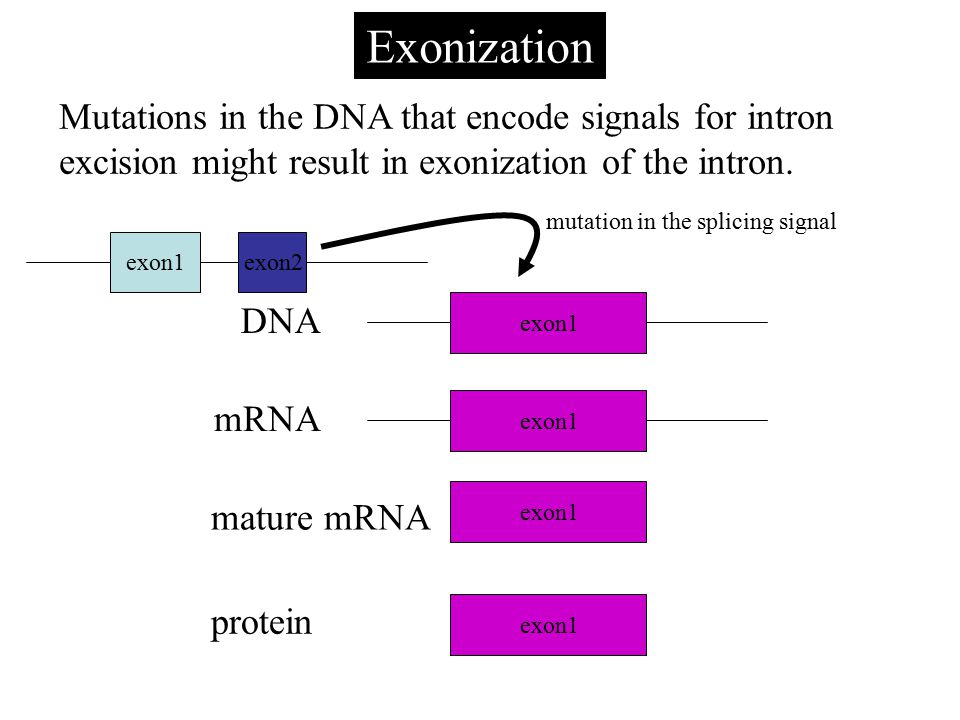 Exonization

Mutations in the DNA that encode signals for intron excision might result in exonization of the intron.

mutation in the splicing signal

exon1

exon2

DNA

exon1

mRNA

exon1

mature mRNA

exon1

protein

exon1